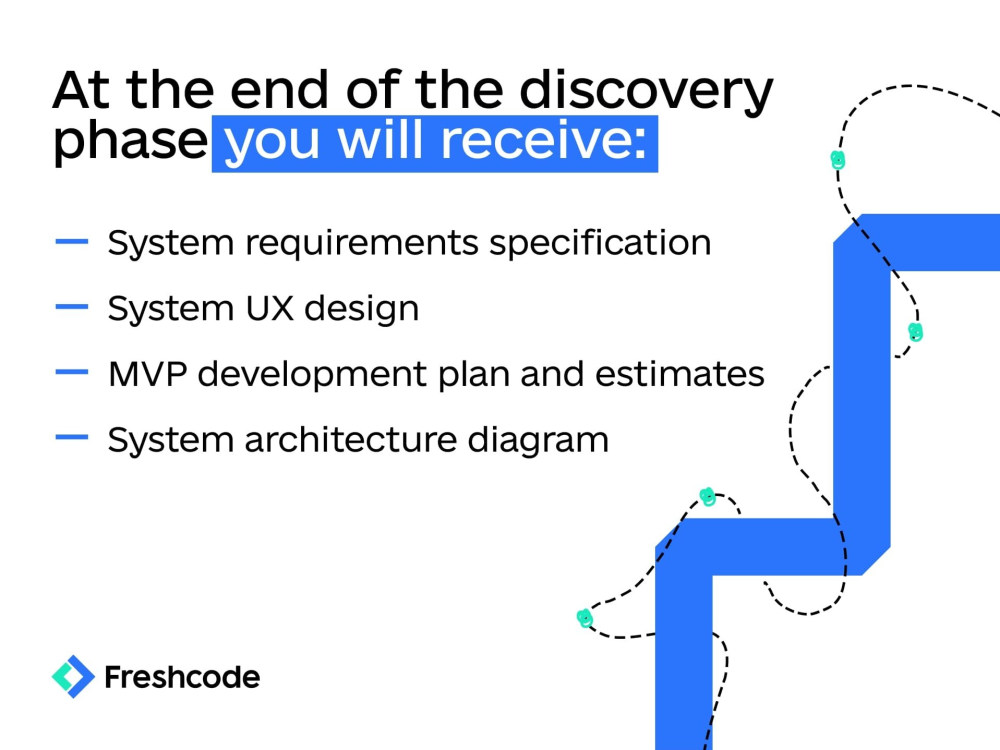 At the end of the discovery phase you will receive:

— System requirements specification

— System UX design

— MVP development plan and estimates

— System architecture diagram

Freshcode